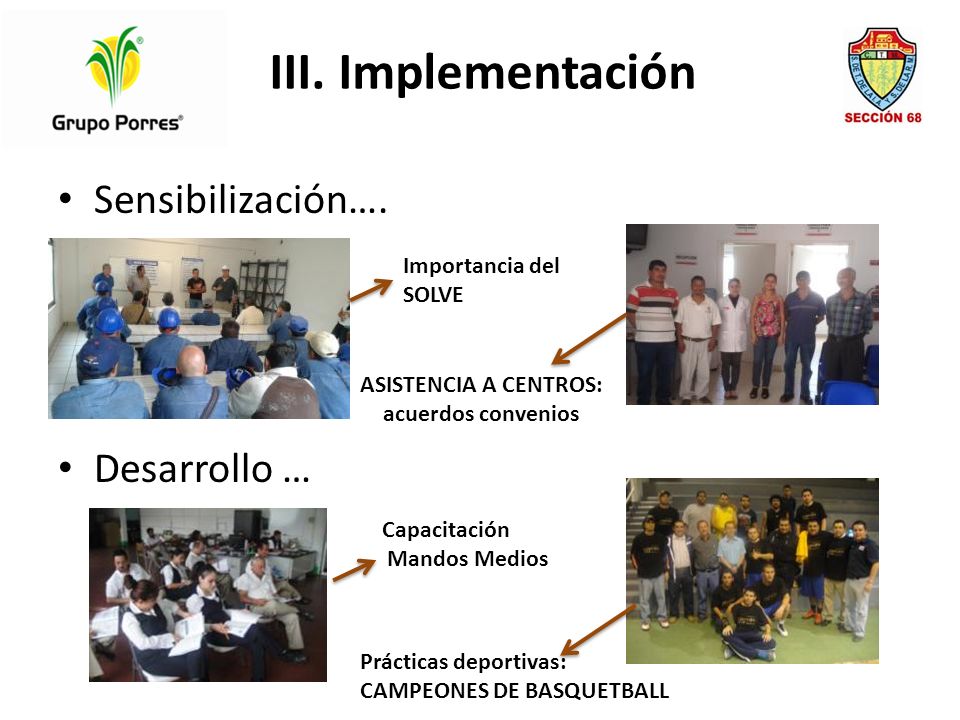 Grupo Porres®

III. Implementación

SECCIÓN 68

• Sensibilización….

Importancia del SOLVE

ASISTENCIA A CENTROS: acuerdos convenios

• Desarrollo …

Capacitación Mandos Medios

Prácticas deportivas: CAMPEONES DE BASQUETBALL